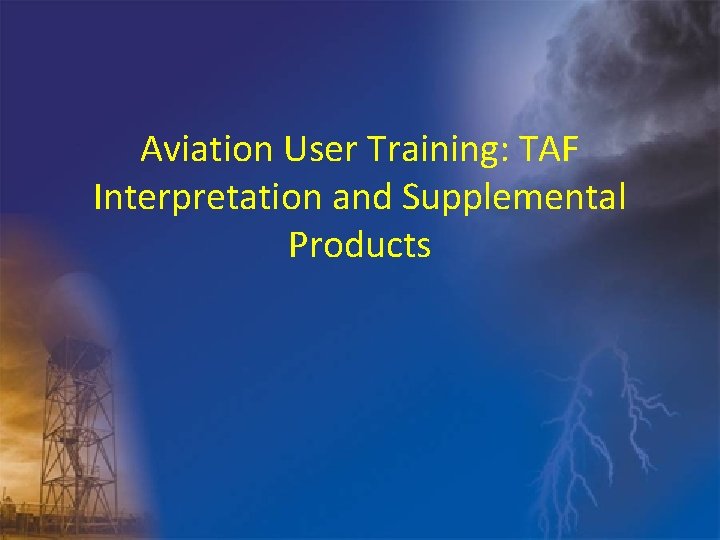 Aviation User Training: TAF Interpretation and Supplemental Products